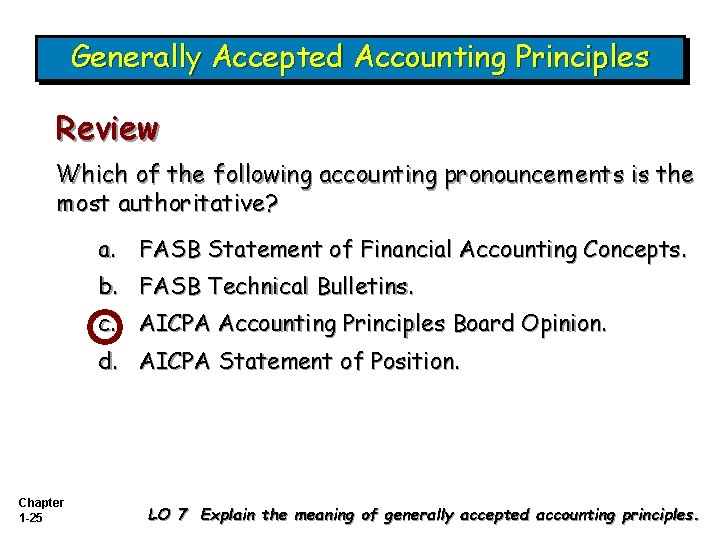 Generally Accepted Accounting Principles

Review

Which of the following accounting pronouncements is the most authoritative?

a. FASB Statement of Financial Accounting Concepts.
b. FASB Technical Bulletins.
c. AICPA Accounting Principles Board Opinion.
d. AICPA Statement of Position.

Chapter 1-25

LO 7 Explain the meaning of generally accepted accounting principles.